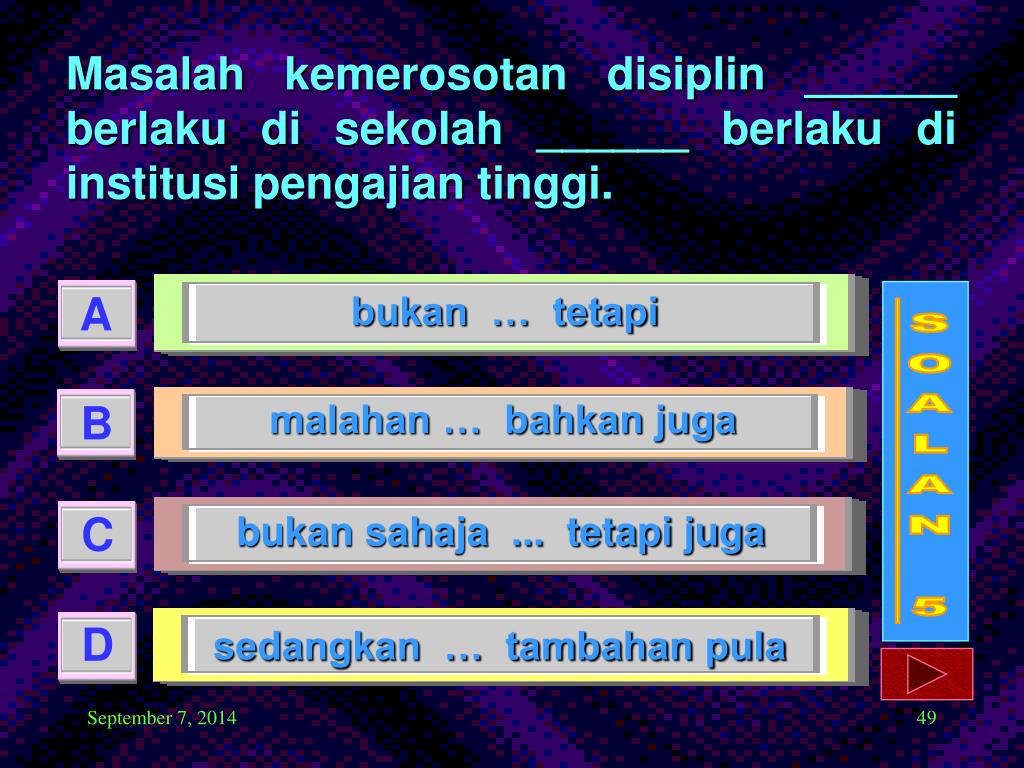 Masalah kemerosotan disiplin ______ berlaku di sekolah ______ berlaku di institusi pengajian tinggi.

A
bukan … tetapi

B
malahan … bahkan juga

C
bukan sahaja ... tetapi juga

D
sedangkan … tambahan pula

SOALAN 5

September 7, 2014

49